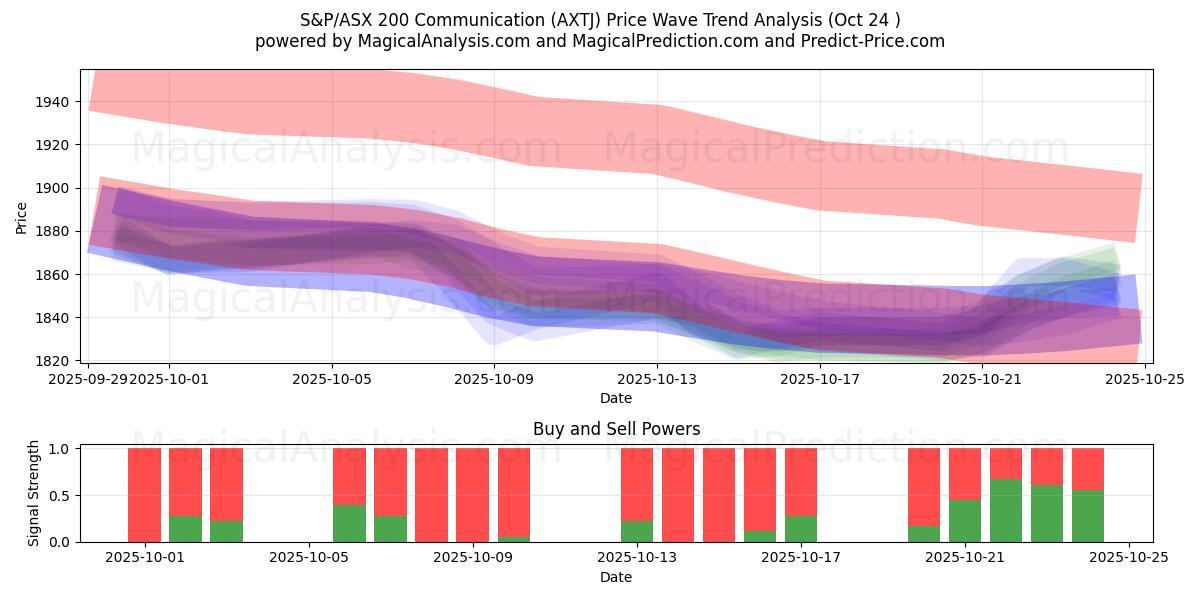 S&P/ASX 200 Communication (AXTJ) Price Wave Trend Analysis (Oct 24 )
powered by MagicalAnalysis.com and MagicalPrediction.com and Predict-Price.com

MagicalAnalysis.com MagicalPrediction.com
MagicalAnalysis.com MagicalPrediction.com

Price
1940
1920
1900
1880
1860
1840
1820

2025-09-29 2025-10-01 2025-10-05 2025-10-09 2025-10-13 2025-10-17 2025-10-21 2025-10-25
Date

Buy and Sell Powers

MagicalAnalysis.com MagicalPrediction.com

Signal Strength
1.0
0.5
0.0

2025-10-01 2025-10-05 2025-10-09 2025-10-13 2025-10-17 2025-10-21 2025-10-25
Date